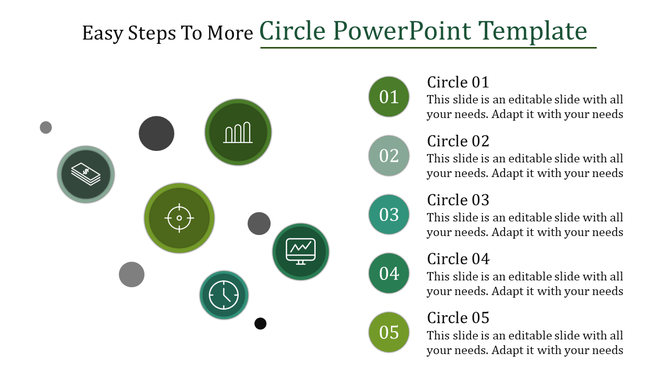 Easy Steps To More Circle PowerPoint Template

01
Circle 01
This slide is an editable slide with all your needs. Adapt it with your needs

02
Circle 02
This slide is an editable slide with all your needs. Adapt it with your needs

03
Circle 03
This slide is an editable slide with all your needs. Adapt it with your needs

04
Circle 04
This slide is an editable slide with all your needs. Adapt it with your needs

05
Circle 05
This slide is an editable slide with all your needs. Adapt it with your needs